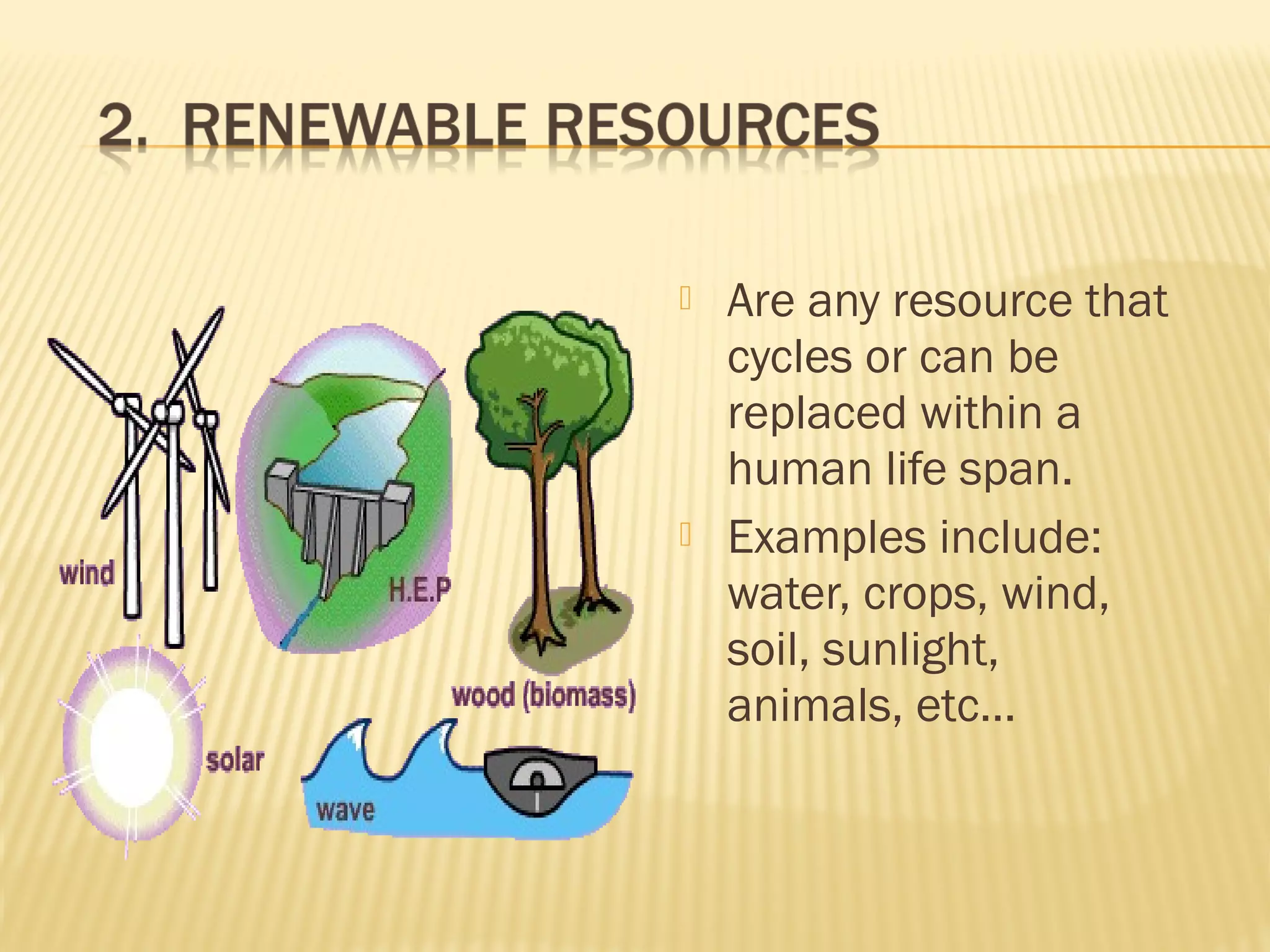 2. RENEWABLE RESOURCES

wind

H.E.P

wood (biomass)

solar

wave

Are any resource that cycles or can be replaced within a human life span.

Examples include: water, crops, wind, soil, sunlight, animals, etc…